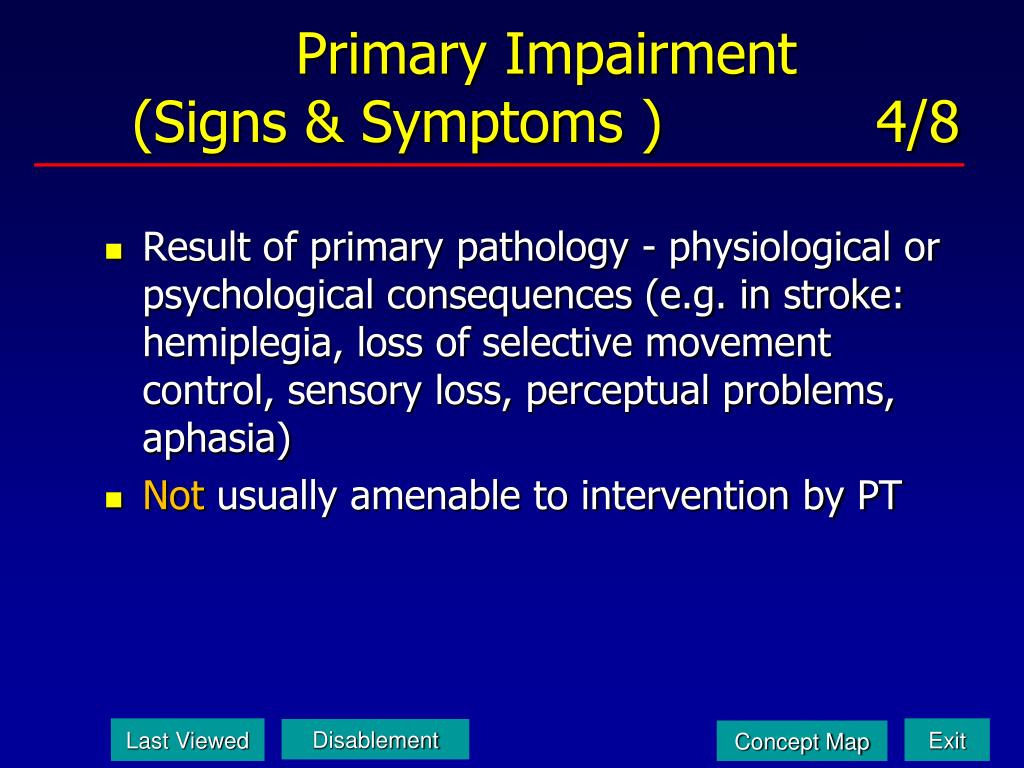 Primary Impairment
(Signs & Symptoms )		4/8

Result of primary pathology - physiological or psychological consequences (e.g. in stroke: hemiplegia, loss of selective movement control, sensory loss, perceptual problems, aphasia)
Not usually amenable to intervention by PT

Last Viewed
Disablement
Concept Map
Exit